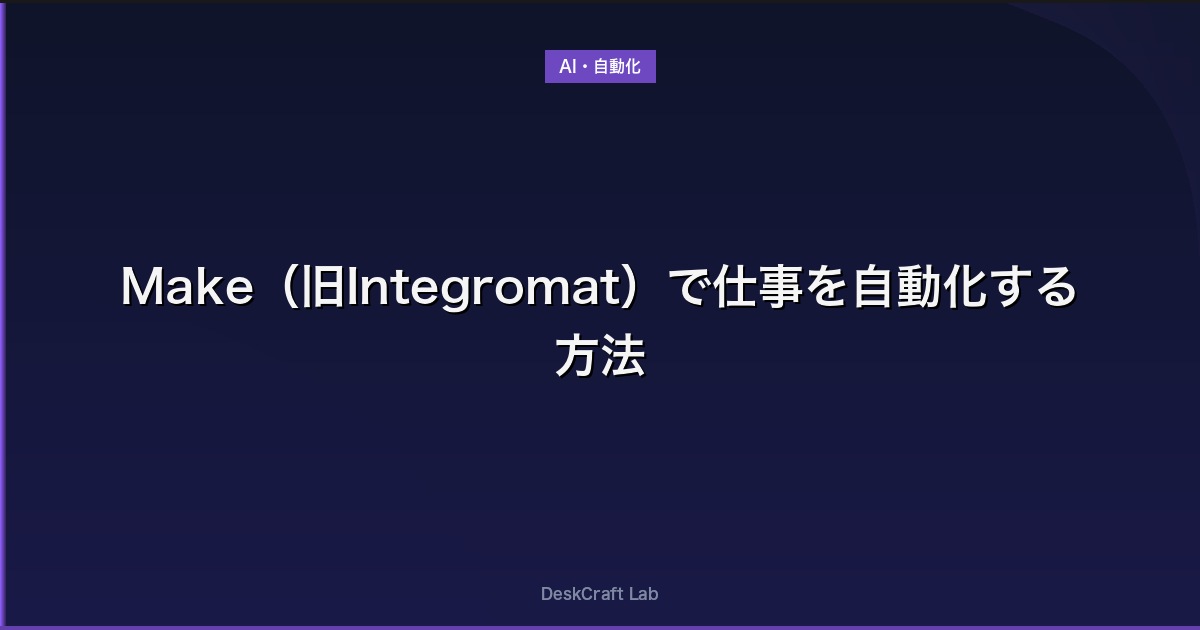 AI・自動化

Make（旧Integromat）で仕事を自動化する方法

DeskCraft Lab